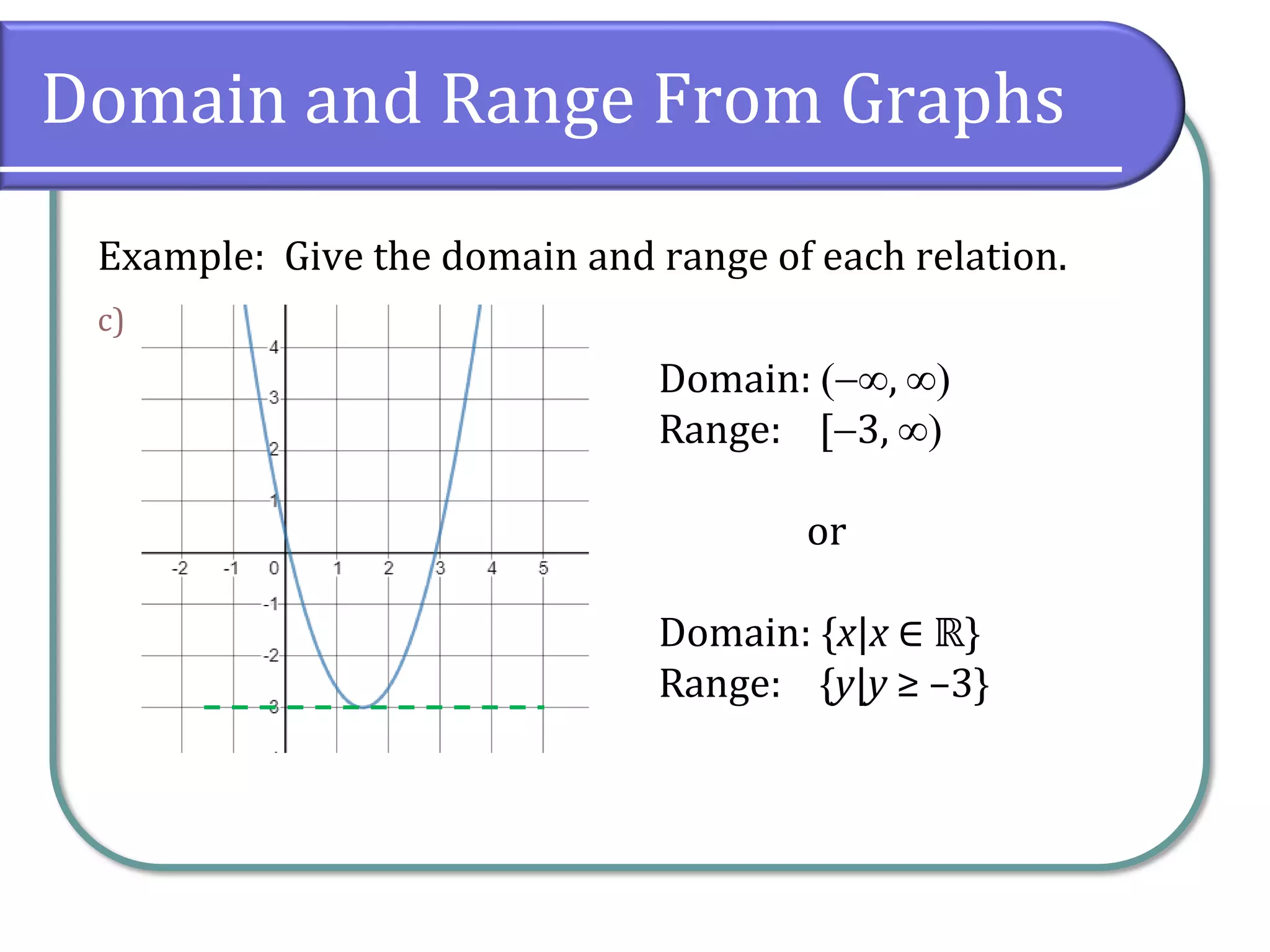 Domain and Range From Graphs

Example: Give the domain and range of each relation.

c)

4
3
2
1
-2 -1 0 1 2 3 4 5
-1
-2
-3

Domain: $(-\infty, \infty)$
Range: $[-3, \infty)$

or

Domain: $\{x|x \in \mathbb{R}\}$
Range: $\{y|y \geq -3\}$